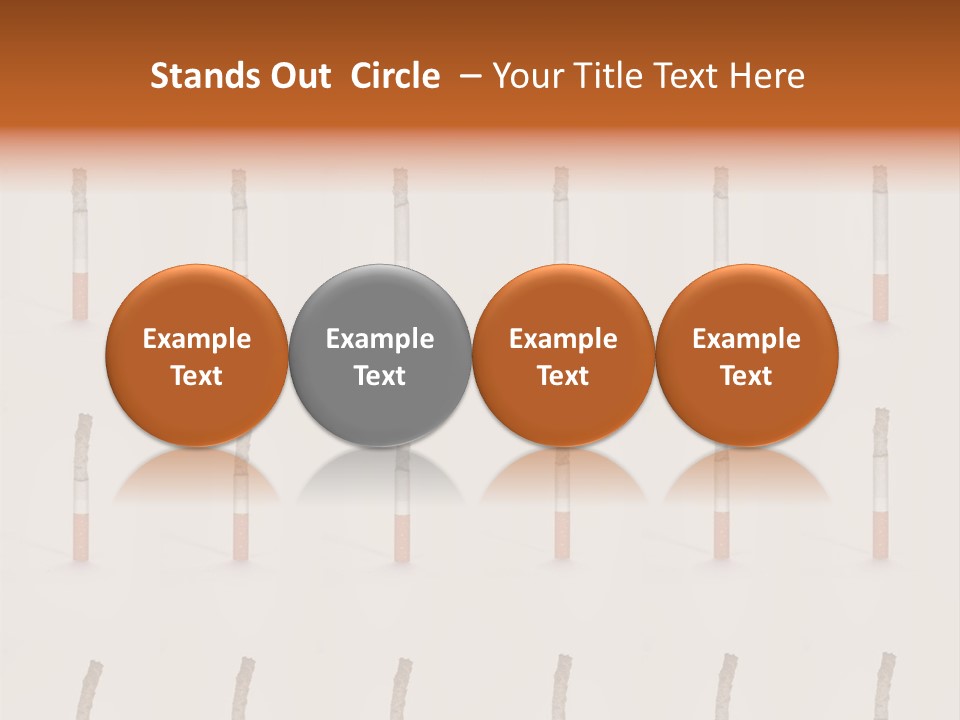 Stands Out Circle – Your Title Text Here

Example Text

Example Text

Example Text

Example Text